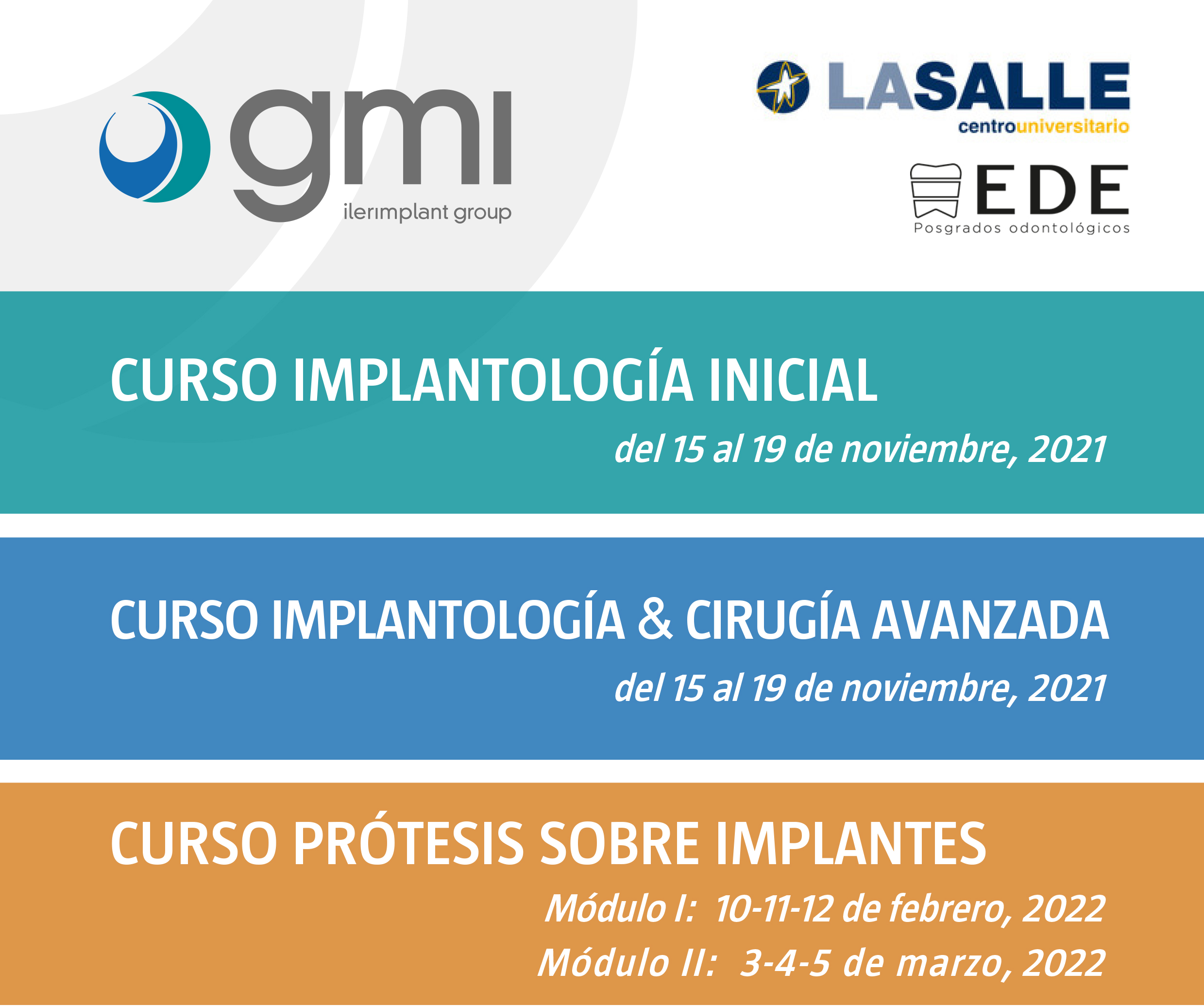 gmi
ilerimplant group

LASALLE
centrouniversitario

EDE
Posgrados odontológicos

CURSO IMPLANTOLOGÍA INICIAL
del 15 al 19 de noviembre, 2021

CURSO IMPLANTOLOGÍA & CIRUGÍA AVANZADA
del 15 al 19 de noviembre, 2021

CURSO PRÓTESIS SOBRE IMPLANTES
Módulo I: 10-11-12 de febrero, 2022
Módulo II: 3-4-5 de marzo, 2022